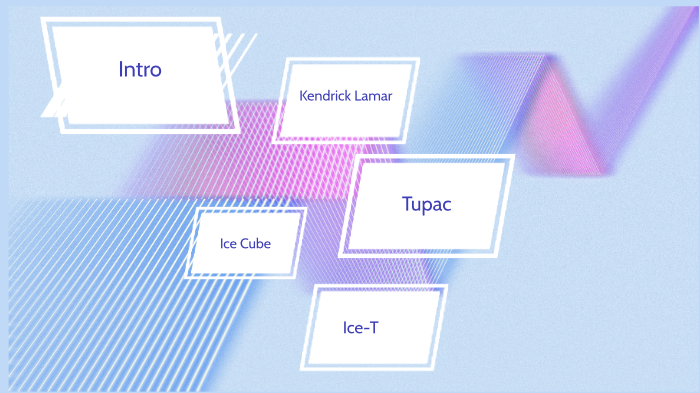 Intro

Kendrick Lamar

Tupac

Ice Cube

Ice-T